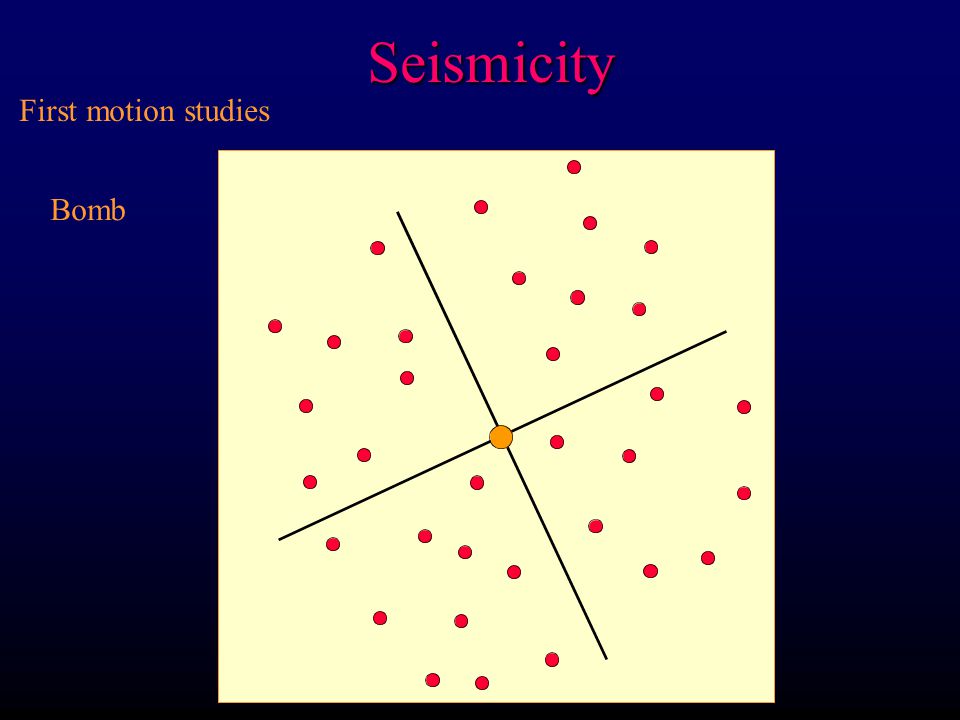 Seismicity

First motion studies

Bomb